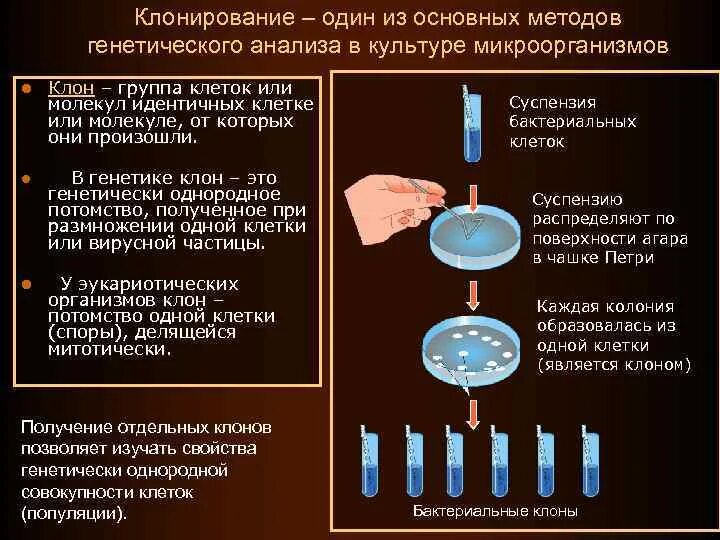 Клонирование – один из основных методов генетического анализа в культуре микроорганизмов

Клон – группа клеток или молекул идентичных клетке или молекуле, от которых они произошли.

В генетике клон – это генетически однородное потомство, полученное при размножении одной клетки или вирусной частицы.

У эукариотических организмов клон – потомство одной клетки (споры), делящейся митотически.

Получение отдельных клонов позволяет изучать свойства генетически однородной совокупности клеток (популяции).

Суспензия бактериальных клеток

Суспензию распределяют по поверхности агара в чашке Петри

Каждая колония образовалась из одной клетки (является клоном)

Бактериальные клоны